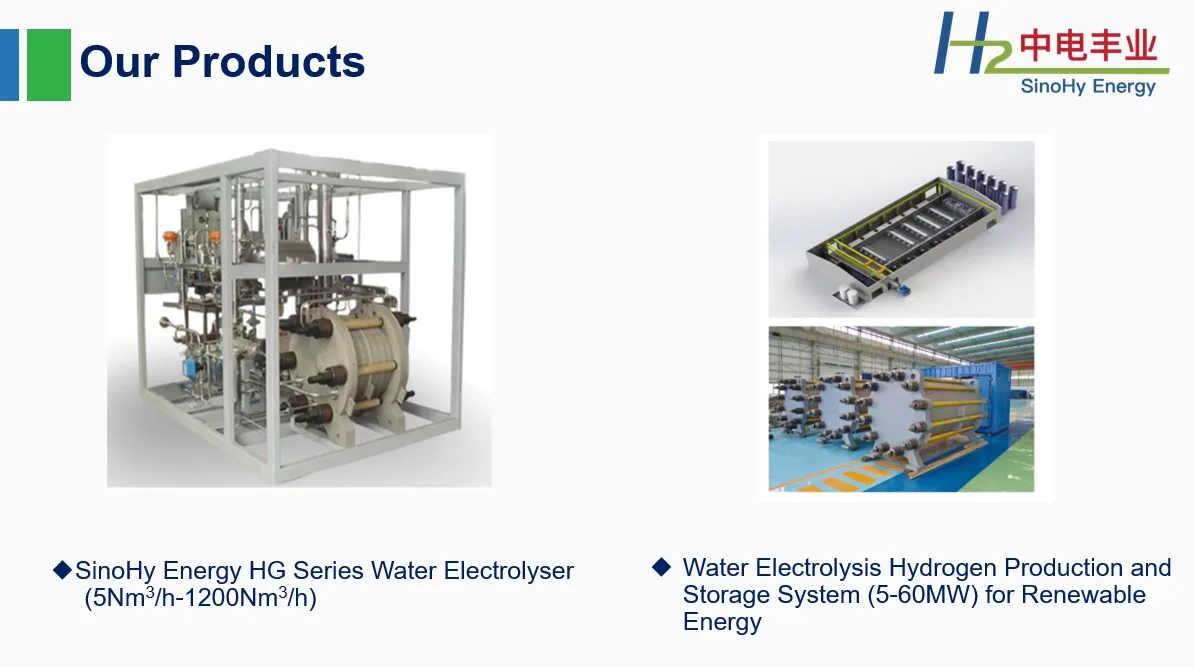 Our Products

H2 中电丰业
SinoHy Energy

◆SinoHy Energy HG Series Water Electrolyser ($5Nm^3/h$-$1200Nm^3/h$)

◆ Water Electrolysis Hydrogen Production and Storage System (5-60MW) for Renewable Energy